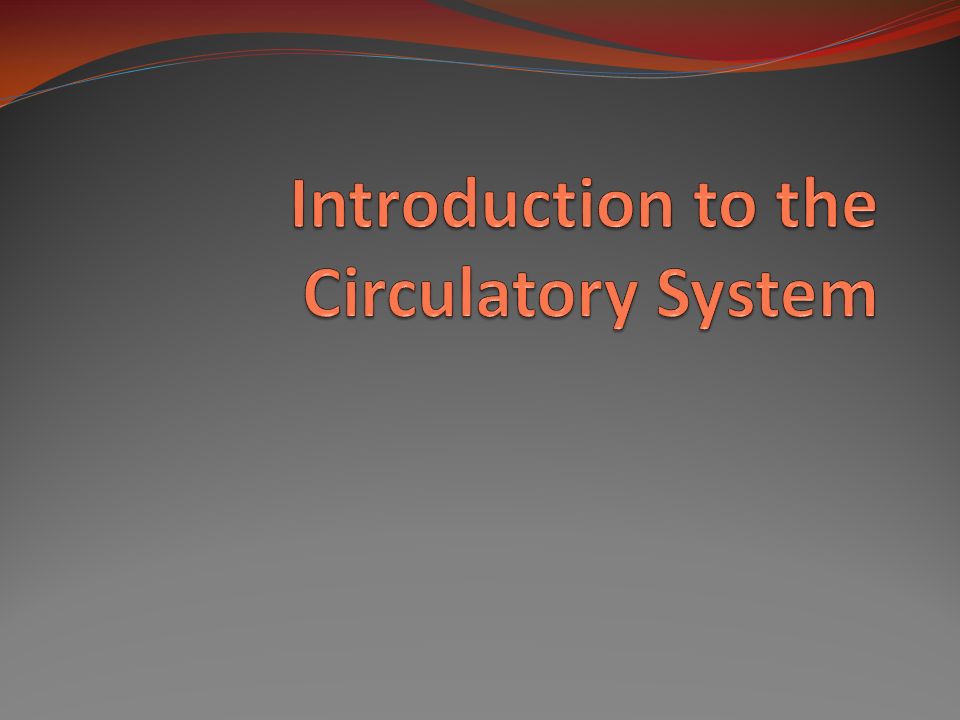 Introduction to the Circulatory System